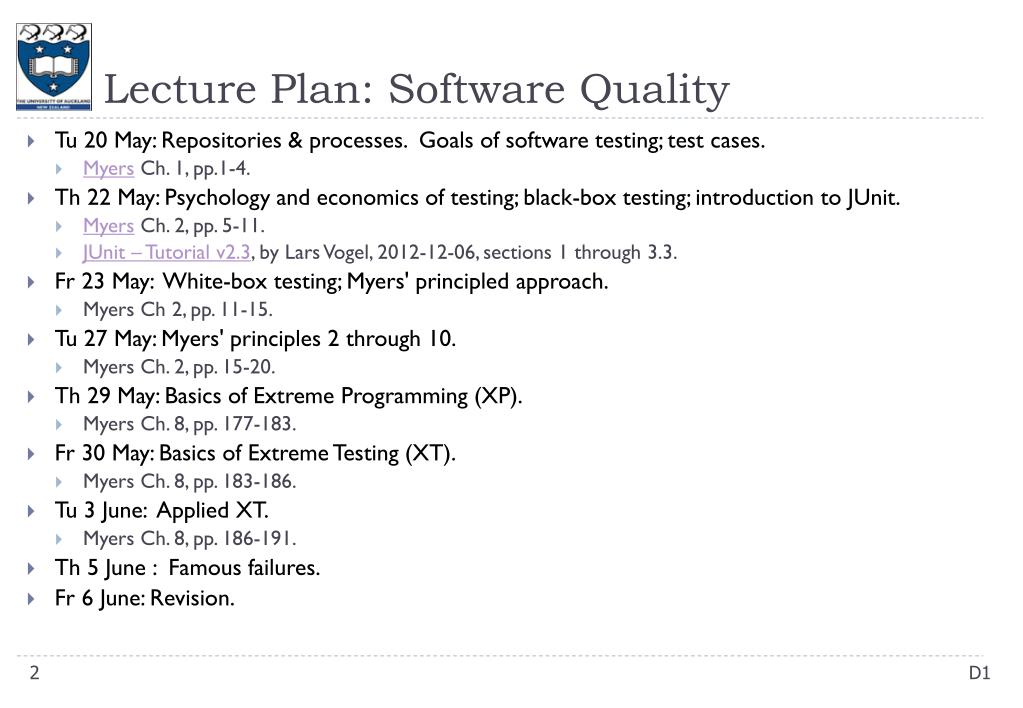 THE UNIVERSITY OF AUCKLAND
NEW ZEALAND

Lecture Plan: Software Quality

Tu 20 May: Repositories & processes. Goals of software testing; test cases.
Myers Ch. 1, pp.1-4.
Th 22 May: Psychology and economics of testing; black-box testing; introduction to JUnit.
Myers Ch. 2, pp. 5-11.
JUnit – Tutorial v2.3, by Lars Vogel, 2012-12-06, sections 1 through 3.3.
Fr 23 May: White-box testing; Myers' principled approach.
Myers Ch 2, pp. 11-15.
Tu 27 May: Myers' principles 2 through 10.
Myers Ch. 2, pp. 15-20.
Th 29 May: Basics of Extreme Programming (XP).
Myers Ch. 8, pp. 177-183.
Fr 30 May: Basics of Extreme Testing (XT).
Myers Ch. 8, pp. 183-186.
Tu 3 June: Applied XT.
Myers Ch. 8, pp. 186-191.
Th 5 June : Famous failures.
Fr 6 June: Revision.

2

D1